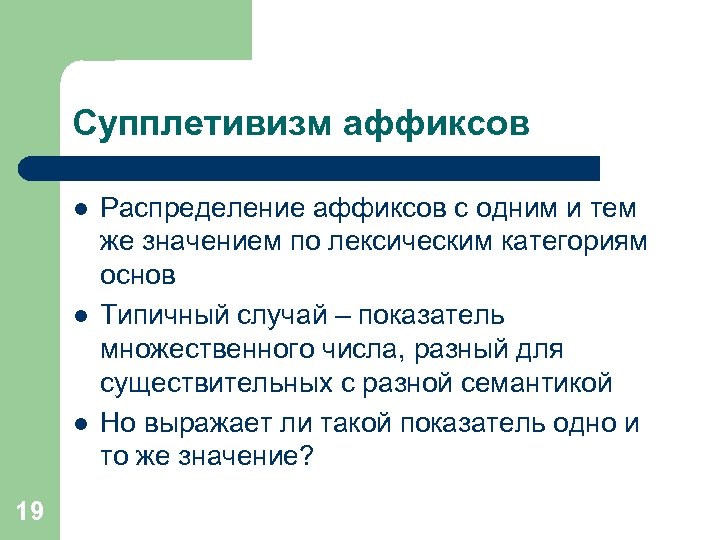 Супплетивизм аффиксов

- Распределение аффиксов с одним и тем же значением по лексическим категориям основ
- Типичный случай – показатель множественного числа, разный для существительных с разной семантикой
- Но выражает ли такой показатель одно и то же значение?

19